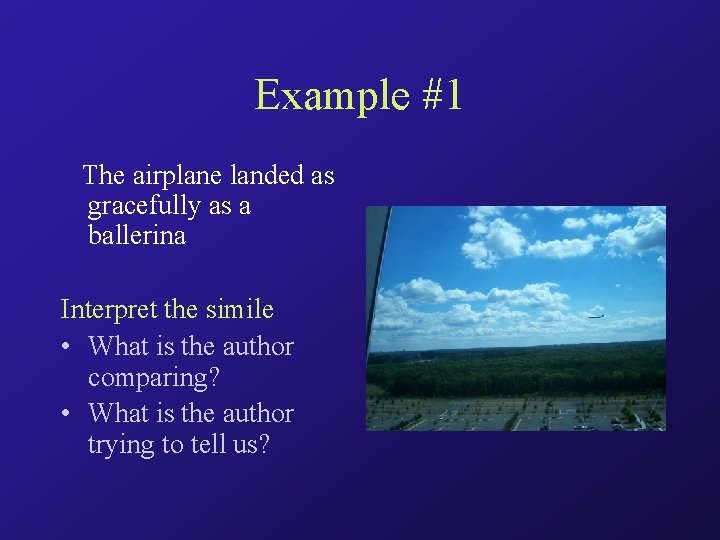 Example #1

The airplane landed as gracefully as a ballerina

Interpret the simile
• What is the author comparing?
• What is the author trying to tell us?